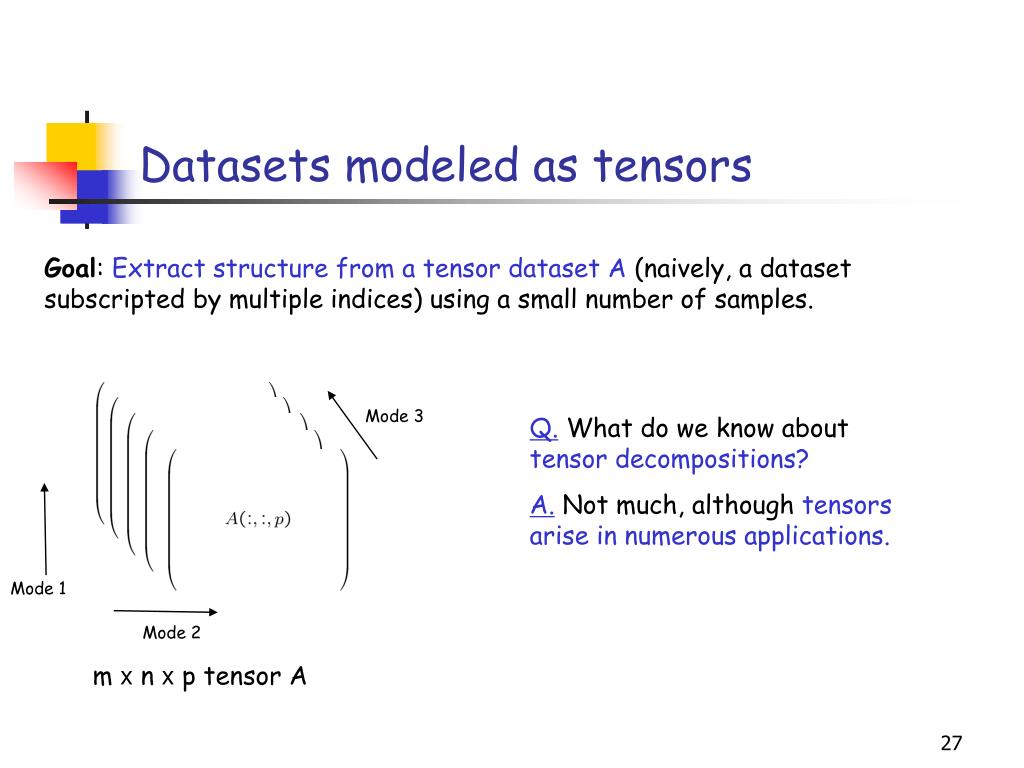 Datasets modeled as tensors

Goal: Extract structure from a tensor dataset A (naively, a dataset subscripted by multiple indices) using a small number of samples.

Mode 3

$A(:,:,p)$

Mode 1

Mode 2

m x n x p tensor A

Q. What do we know about tensor decompositions?

A. Not much, although tensors arise in numerous applications.

27